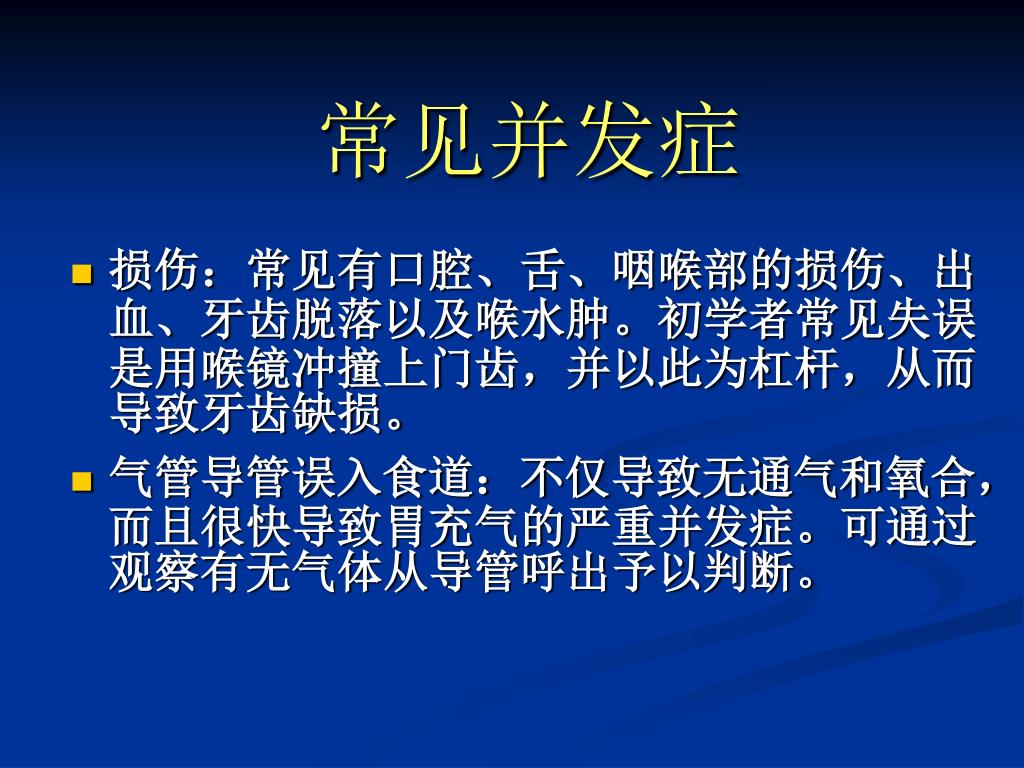 常见并发症

损伤：常见有口腔、舌、咽喉部的损伤、出血、牙齿脱落以及喉水肿。初学者常见失误是用喉镜冲撞上门齿，并以此为杠杆，从而导致牙齿缺损。

气管导管误入食道：不仅导致无通气和氧合，而且很快导致胃充气的严重并发症。可通过观察有无气体从导管呼出予以判断。